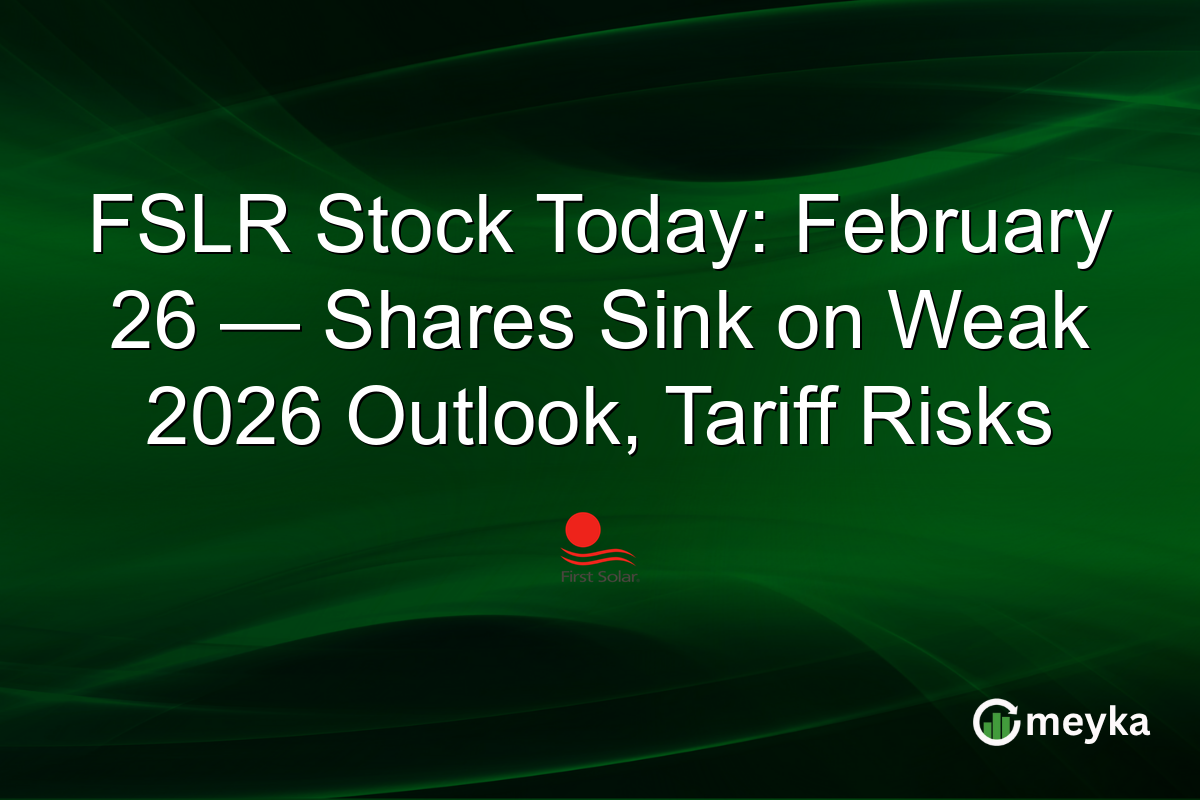 FSLR Stock Today: February 26 — Shares Sink on Weak 2026 Outlook, Tariff Risks

First Solar.

meyka